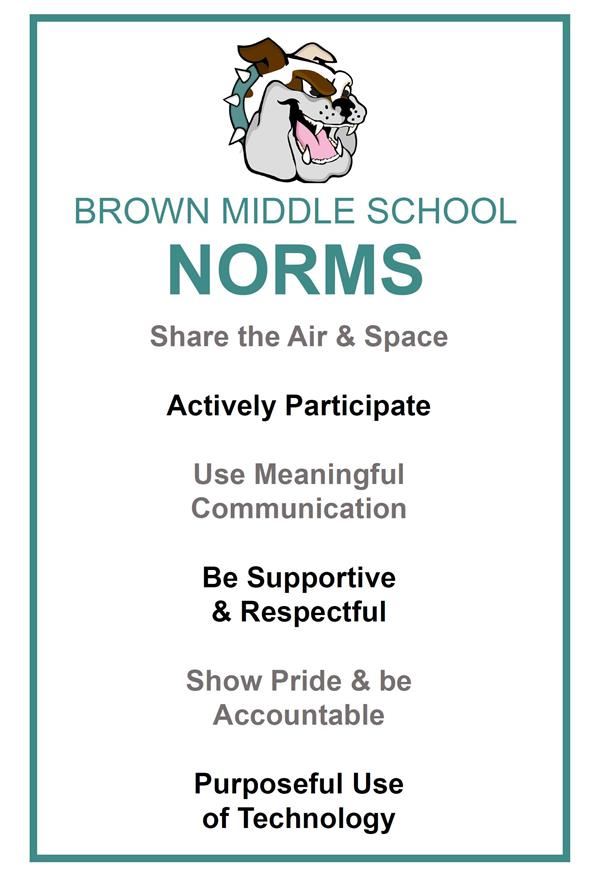 BROWN MIDDLE SCHOOL
NORMS

Share the Air & Space

Actively Participate

Use Meaningful Communication

Be Supportive & Respectful

Show Pride & be Accountable

Purposeful Use of Technology